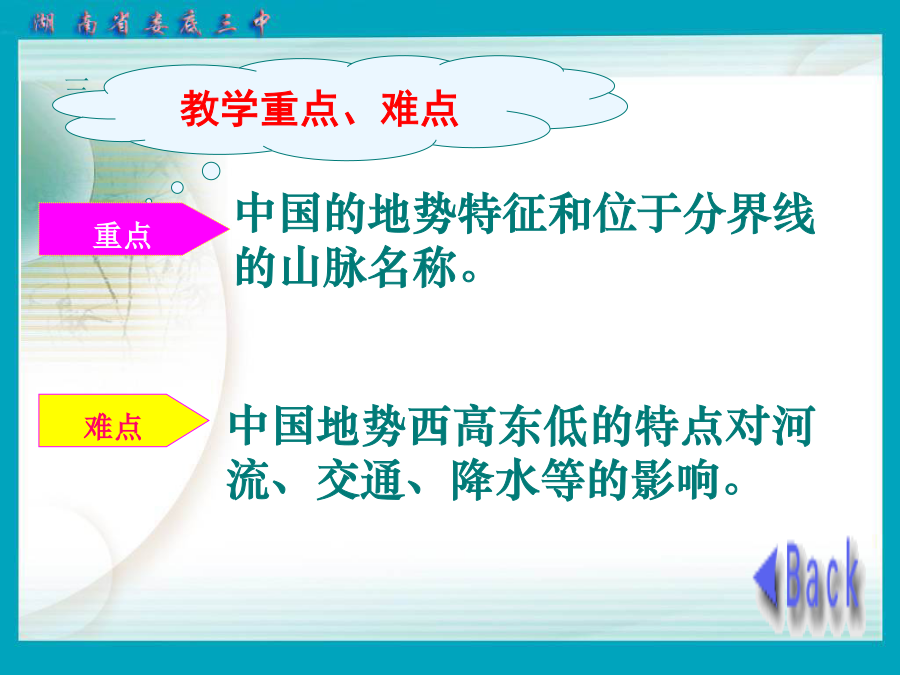 湖南省娄底三中

教学重点、难点

重点

中国的地势特征和位于分界线的山脉名称。

难点

中国地势西高东低的特点对河流、交通、降水等的影响。

Back